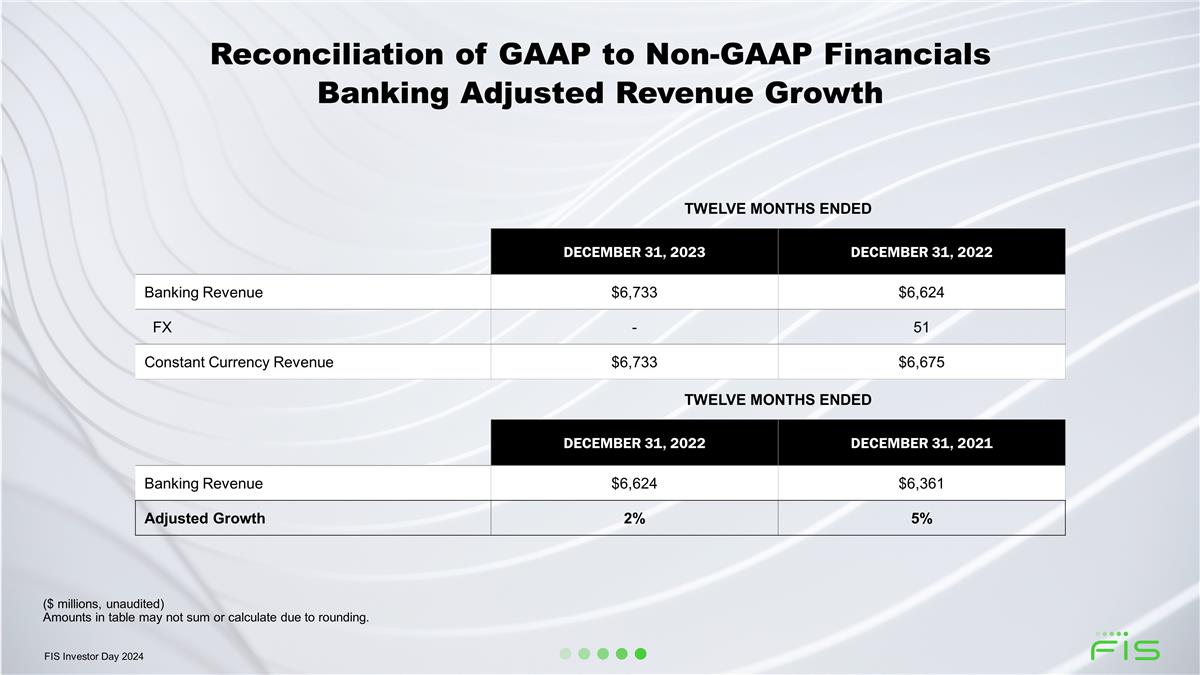 Reconciliation of GAAP to Non-GAAP Financials
Banking Adjusted Revenue Growth

TWELVE MONTHS ENDED

| | DECEMBER 31, 2023 | DECEMBER 31, 2022 |
|---|---|---|
| Banking Revenue | \$6,733 | \$6,624 |
| FX | - | 51 |
| Constant Currency Revenue | \$6,733 | \$6,675 |

TWELVE MONTHS ENDED

| | DECEMBER 31, 2022 | DECEMBER 31, 2021 |
|---|---|---|
| Banking Revenue | \$6,624 | \$6,361 |
| Adjusted Growth | 2% | 5% |

(\$ millions, unaudited)
Amounts in table may not sum or calculate due to rounding.

FIS Investor Day 2024

FIS